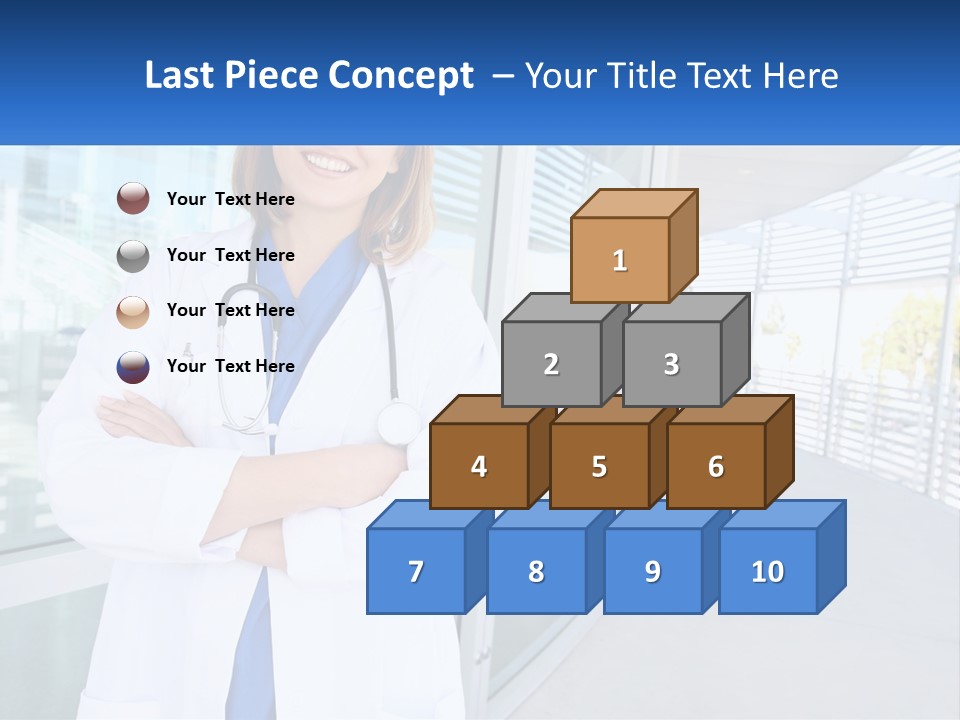 Last Piece Concept – Your Title Text Here

Your Text Here

Your Text Here

Your Text Here

Your Text Here

1

2

3

4

5

6

7

8

9

10